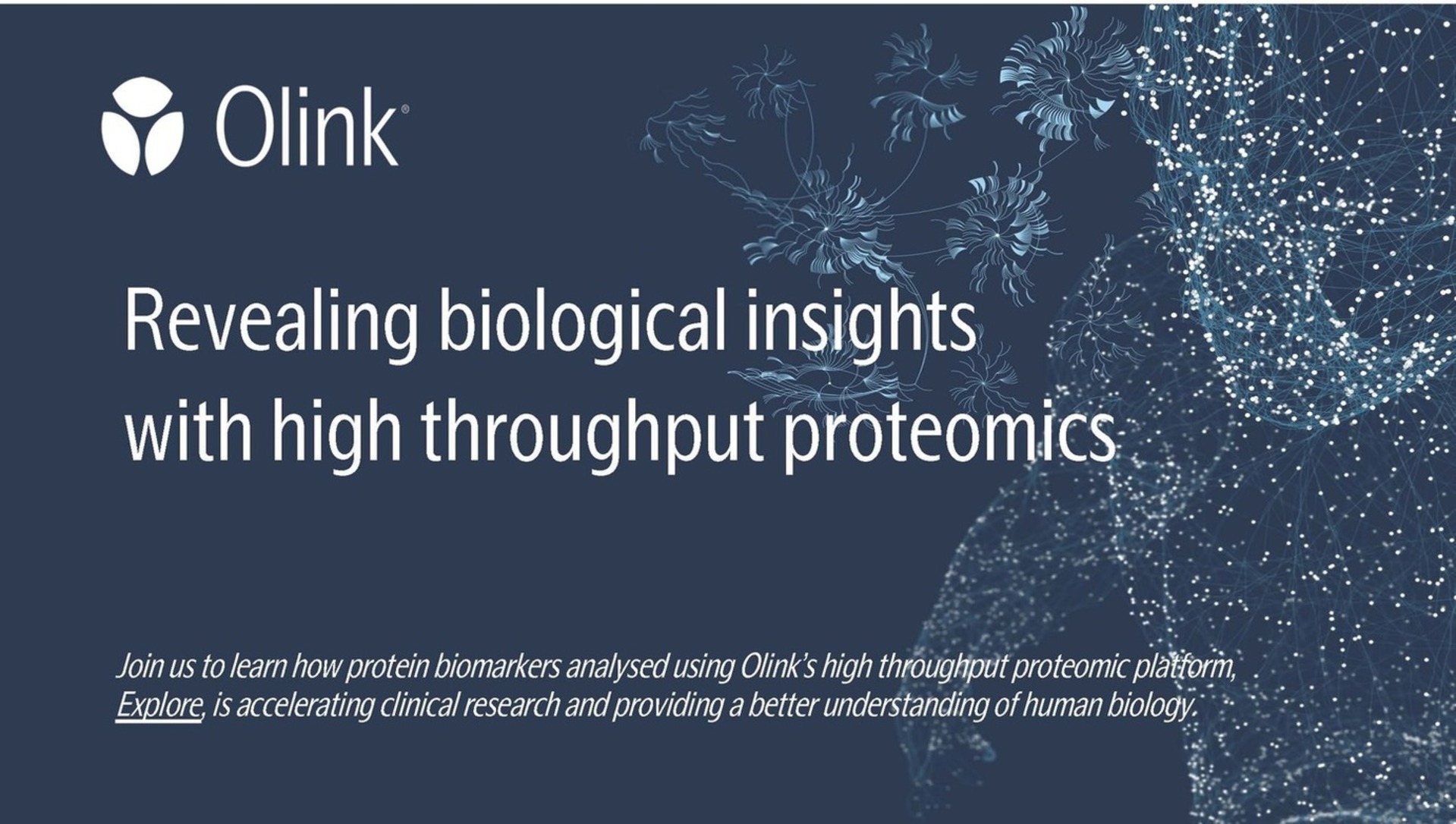 Olink®

Revealing biological insights with high throughput proteomics

Join us to learn how protein biomarkers analysed using Olink's high throughput proteomic platform, Explore, is accelerating clinical research and providing a better understanding of human biology.